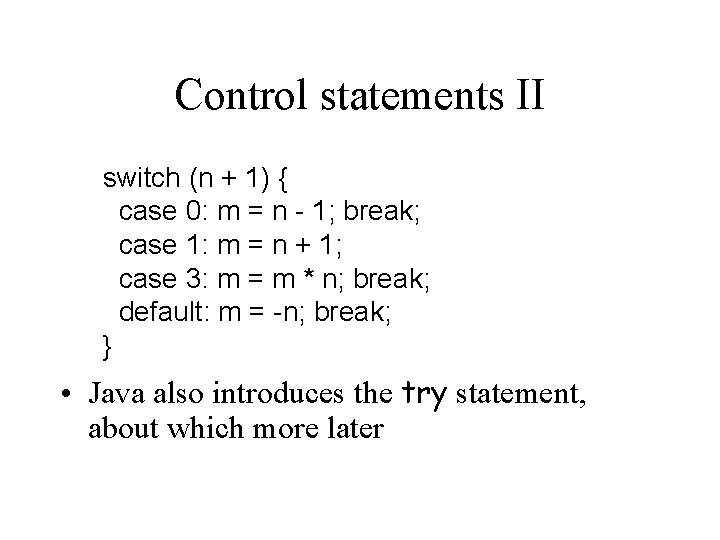 Control statements II

switch (n + 1) {
  case 0: m = n - 1; break;
  case 1: m = n + 1;
  case 3: m = m * n; break;
  default: m = -n; break;
}

• Java also introduces the try statement, about which more later